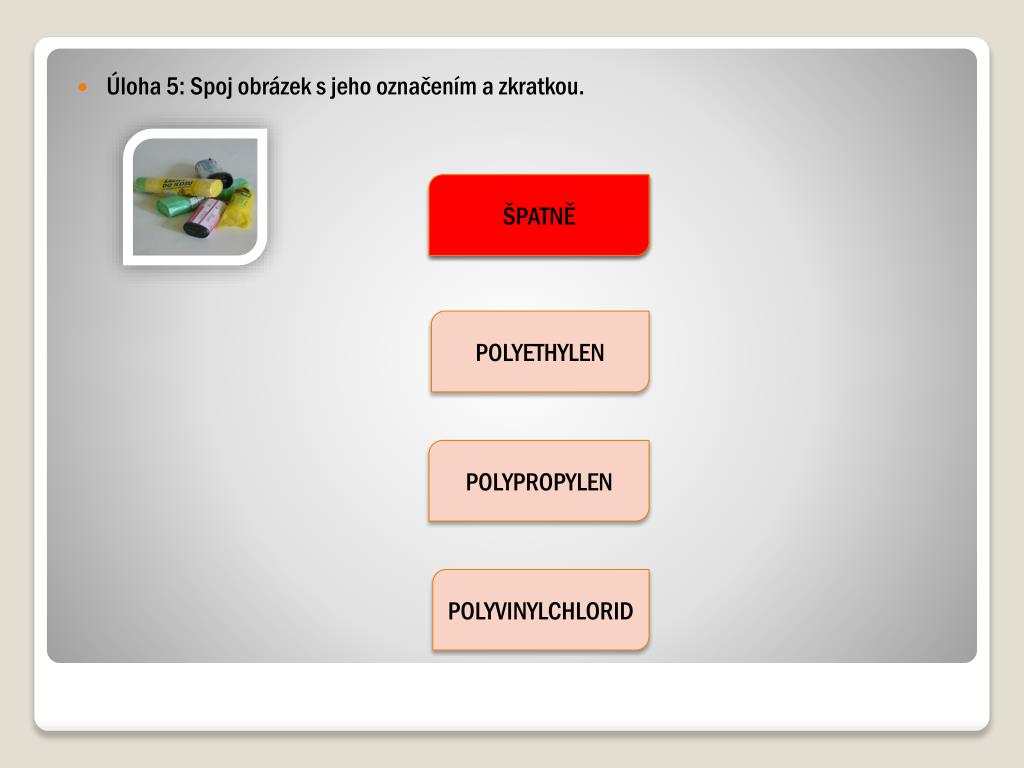 Úloha 5: Spoj obrázek s jeho označením a zkratkou.

ŠPATNĚ

POLYETHYLEN

POLYPROPYLEN

POLYVINYLCHLORID